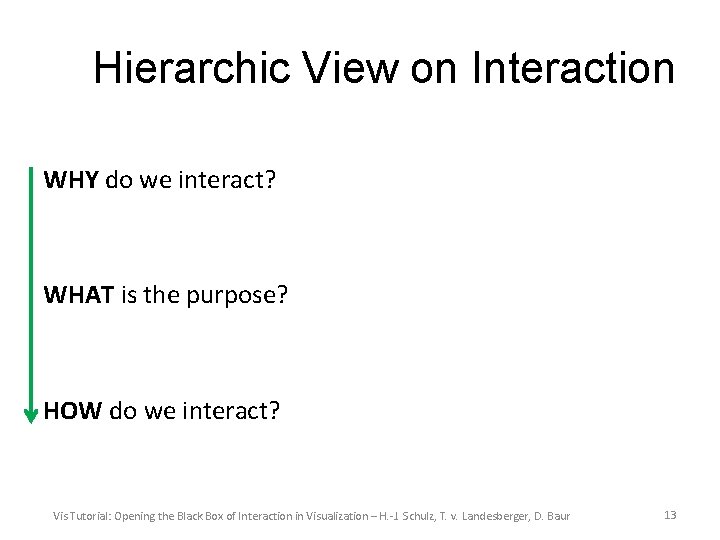 Hierarchic View on Interaction

WHY do we interact?

WHAT is the purpose?

HOW do we interact?

Vis Tutorial: Opening the Black Box of Interaction in Visualization – H.-J. Schulz, T. v. Landesberger, D. Baur

13